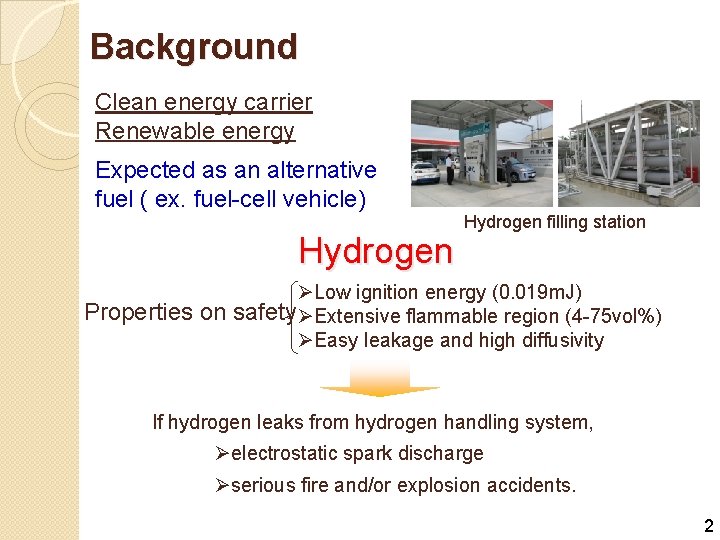 Background

Clean energy carrier
Renewable energy

Expected as an alternative fuel ( ex. fuel-cell vehicle)

Hydrogen filling station

Hydrogen

Properties on safety

➢Low ignition energy (0.019mJ)
➢Extensive flammable region (4-75vol%)
➢Easy leakage and high diffusivity

If hydrogen leaks from hydrogen handling system,
➢electrostatic spark discharge
➢serious fire and/or explosion accidents.

2